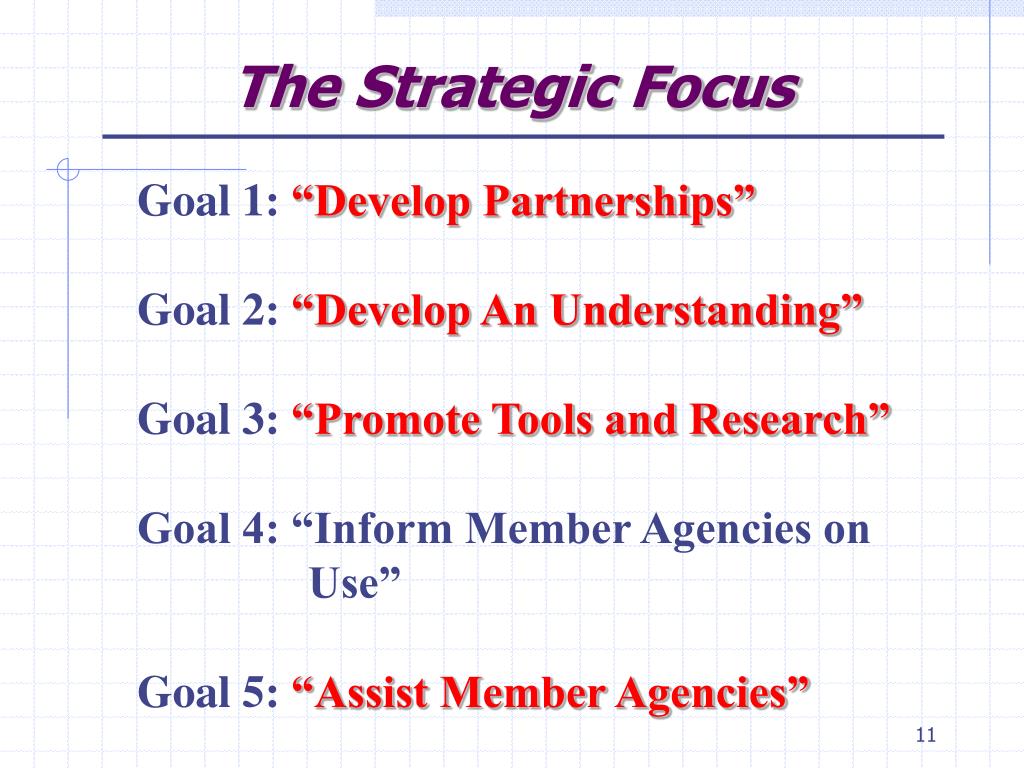 The Strategic Focus

Goal 1: “Develop Partnerships”

Goal 2: “Develop An Understanding”

Goal 3: “Promote Tools and Research”

Goal 4: “Inform Member Agencies on Use”

Goal 5: “Assist Member Agencies”

11